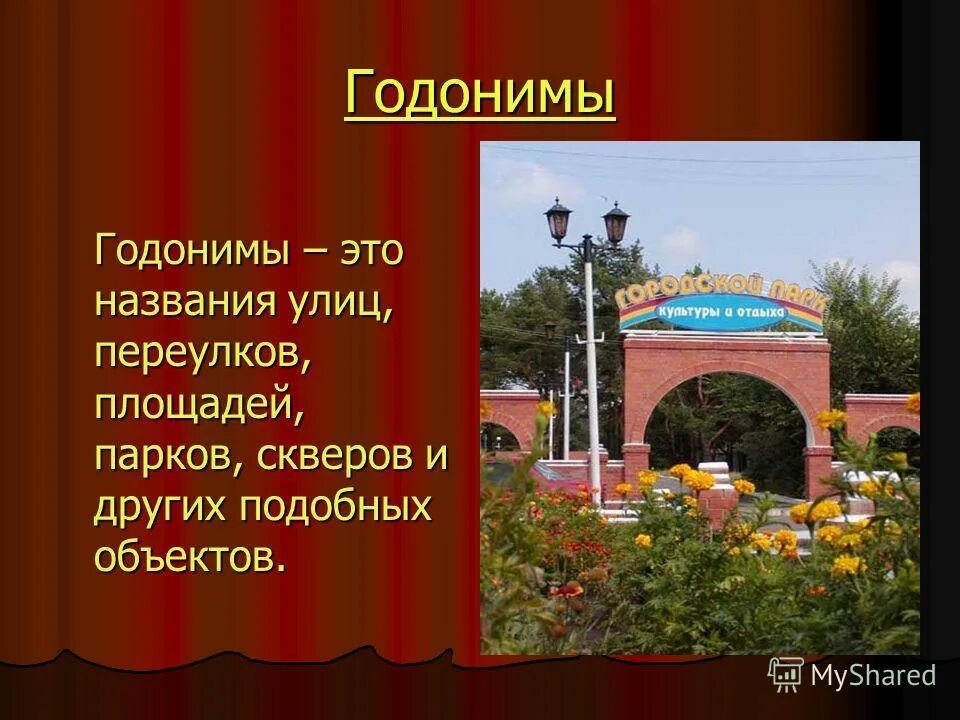 Годонимы

Годонимы – это названия улиц, переулков, площадей, парков, скверов и других подобных объектов.

ГОРОДСКОЙ ПАРК
культуры и отдыха

MyShared